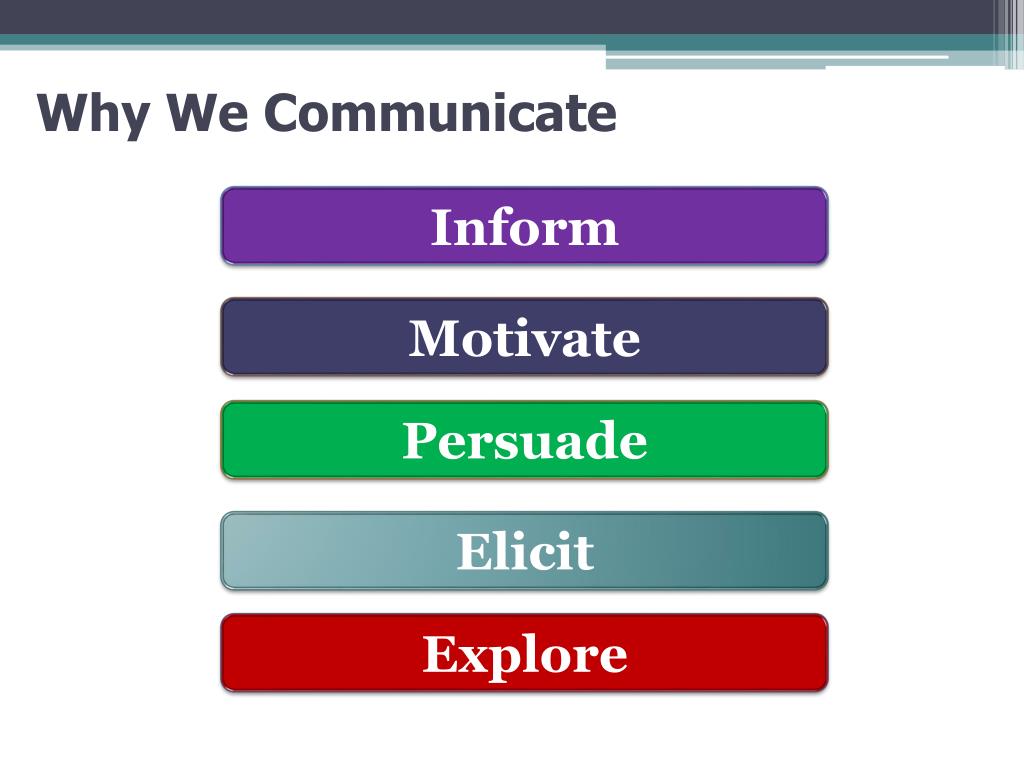 Why We Communicate

Inform

Motivate

Persuade

Elicit

Explore